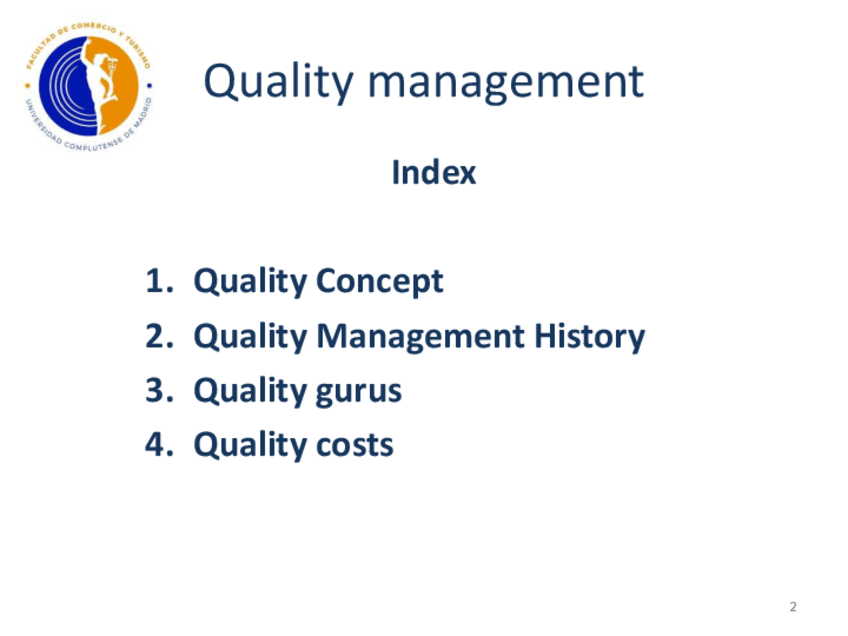 FACULTAD DE COMERCIO Y TURISMO
UNIVERSIDAD COMPLUTENSE DE MADRID

Quality management

Index

1. Quality Concept
2. Quality Management History
3. Quality gurus
4. Quality costs

2